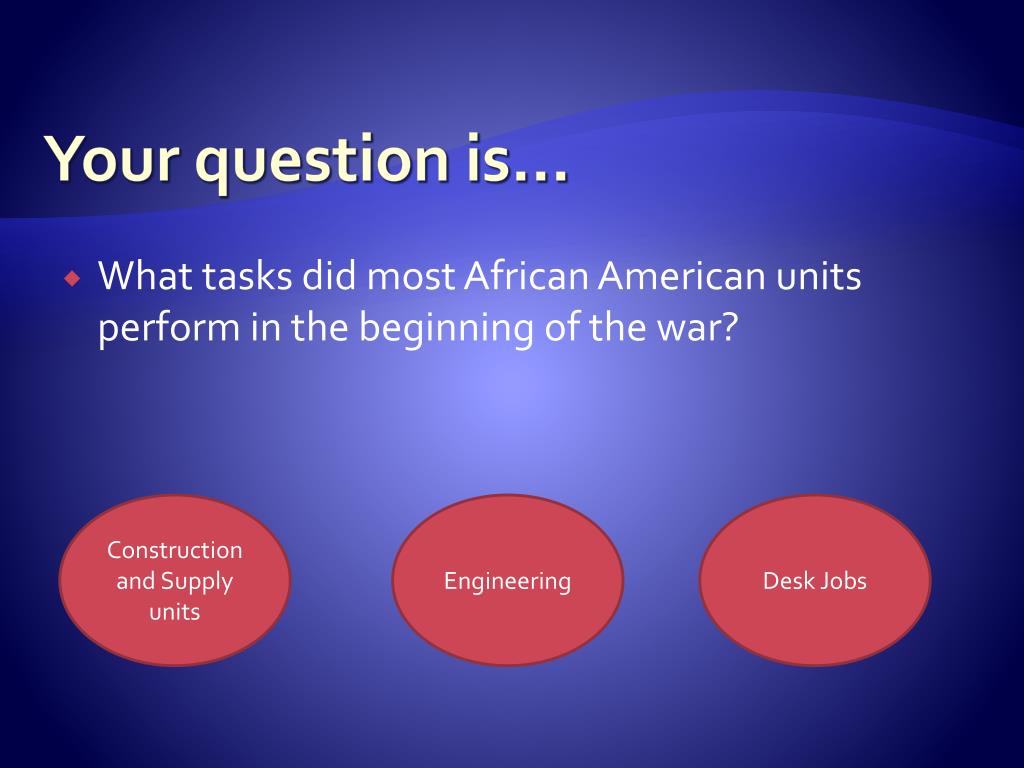 Your question is…

What tasks did most African American units perform in the beginning of the war?

Construction and Supply units

Engineering

Desk Jobs